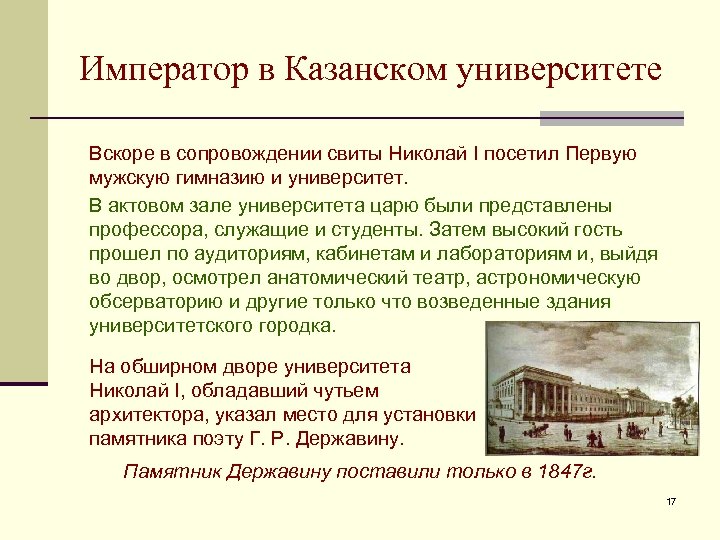 Император в Казанском университете

Вскоре в сопровождении свиты Николай I посетил Первую мужскую гимназию и университет.

В актовом зале университета царю были представлены профессора, служащие и студенты. Затем высокий гость прошел по аудиториям, кабинетам и лабораториям и, выйдя во двор, осмотрел анатомический театр, астрономическую обсерваторию и другие только что возведенные здания университетского городка.

На обширном дворе университета Николай I, обладавший чутьем архитектора, указал место для установки памятника поэту Г. Р. Державину.

Памятник Державину поставили только в 1847г.

17